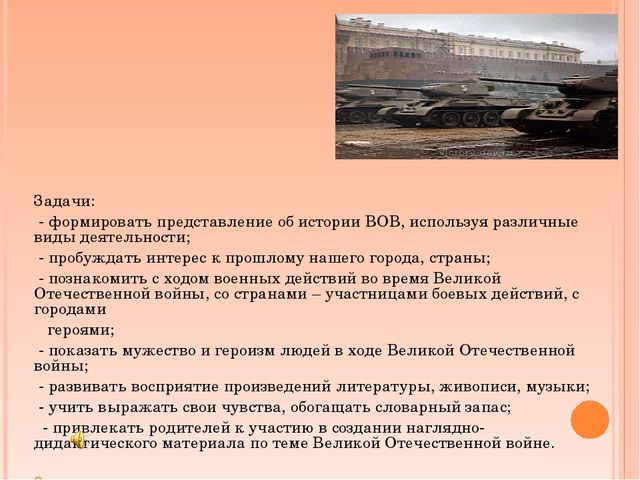 Задачи:

- формировать представление об истории ВОВ, используя различные виды деятельности;

- пробуждать интерес к прошлому нашего города, страны;

- познакомить с ходом военных действий во время Великой Отечественной войны, со странами – участницами боевых действий, с городами героями;

- показать мужество и героизм людей в ходе Великой Отечественной войны;

- развивать восприятие произведений литературы, живописи, музыки;

- учить выражать свои чувства, обогащать словарный запас;

- привлекать родителей к участию в создании наглядно-дидактического материала по теме Великой Отечественной войне.